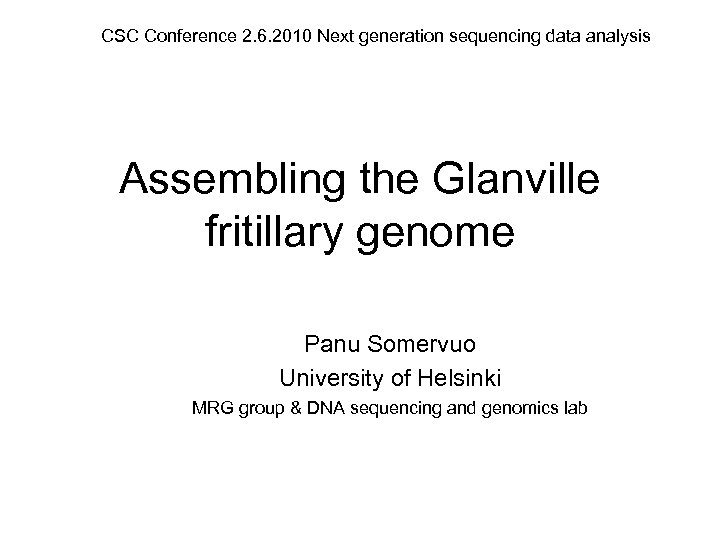 CSC Conference 2.6.2010 Next generation sequencing data analysis

Assembling the Glanville fritillary genome

Panu Somervuo
University of Helsinki
MRG group & DNA sequencing and genomics lab